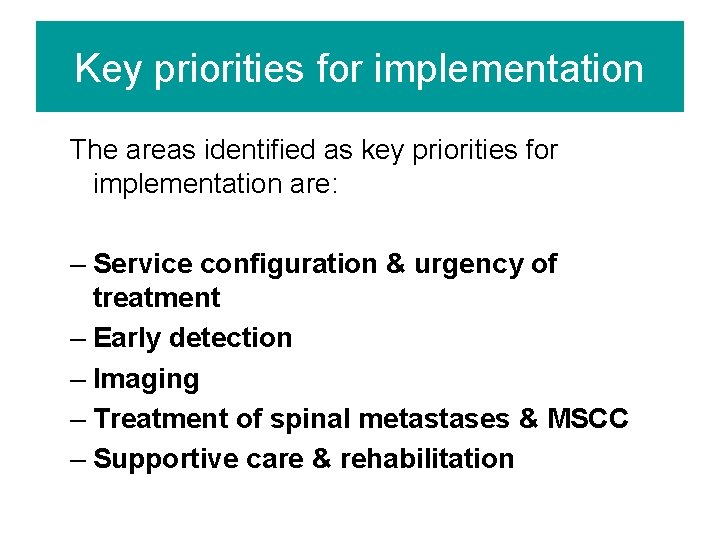 Key priorities for implementation

The areas identified as key priorities for implementation are:

– Service configuration & urgency of treatment
– Early detection
– Imaging
– Treatment of spinal metastases & MSCC
– Supportive care & rehabilitation